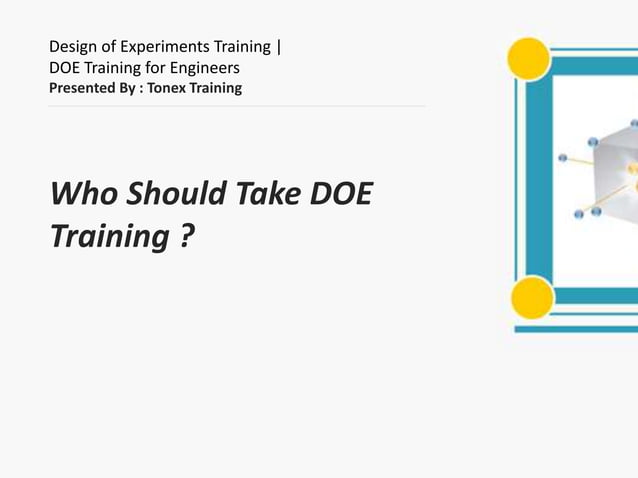 Design of Experiments Training |
DOE Training for Engineers
Presented By : Tonex Training

Who Should Take DOE Training ?